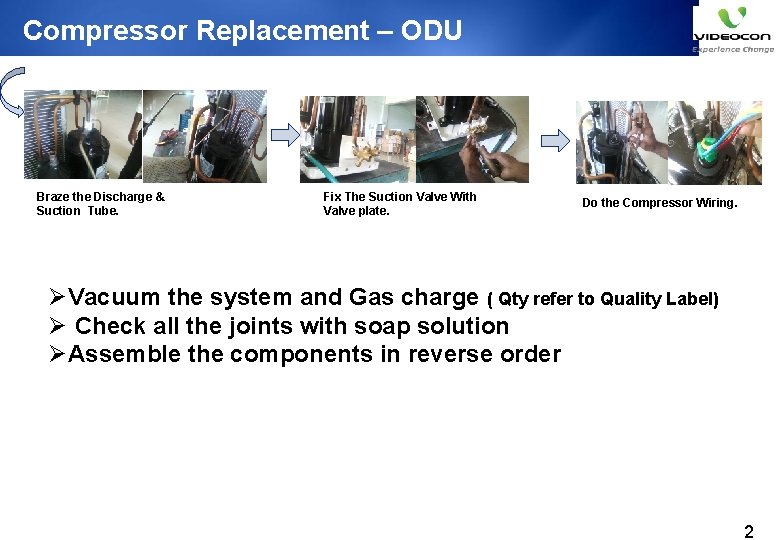 Compressor Replacement – ODU

VIDEOCON
Experience Change

Braze the Discharge & Suction Tube.

Fix The Suction Valve With Valve plate.

Do the Compressor Wiring.

➢Vacuum the system and Gas charge ( Qty refer to Quality Label)
➢ Check all the joints with soap solution
➢Assemble the components in reverse order

2